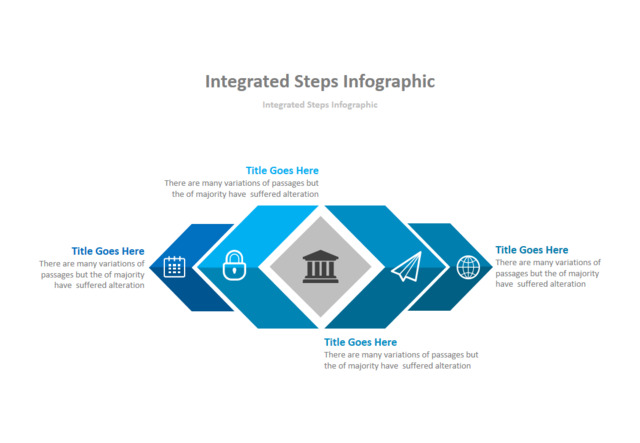 Integrated Steps Infographic

Integrated Steps Infographic

Title Goes Here
There are many variations of passages but the of majority have suffered alteration

Title Goes Here
There are many variations of passages but the of majority have suffered alteration

Title Goes Here
There are many variations of passages but the of majority have suffered alteration

Title Goes Here
There are many variations of passages but the of majority have suffered alteration